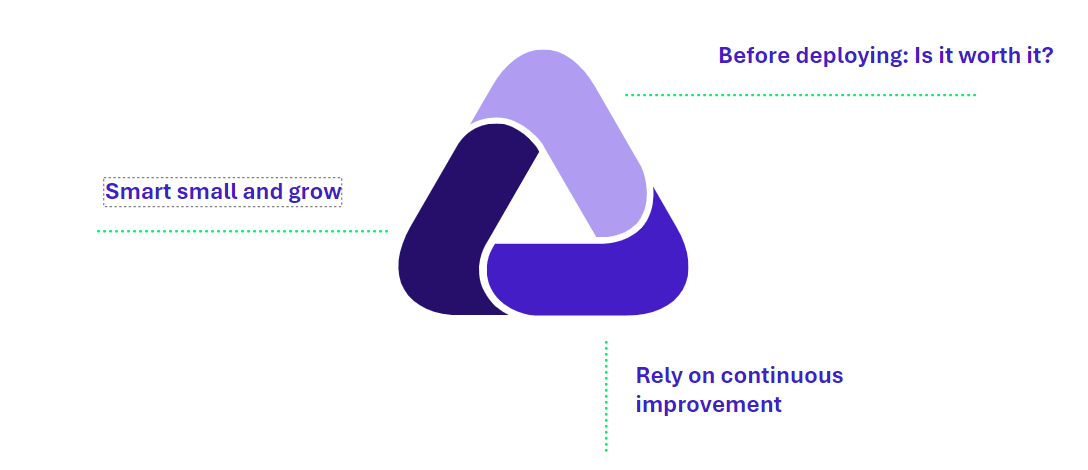 Before deploying: Is it worth it?

Smart small and grow

Rely on continuous improvement